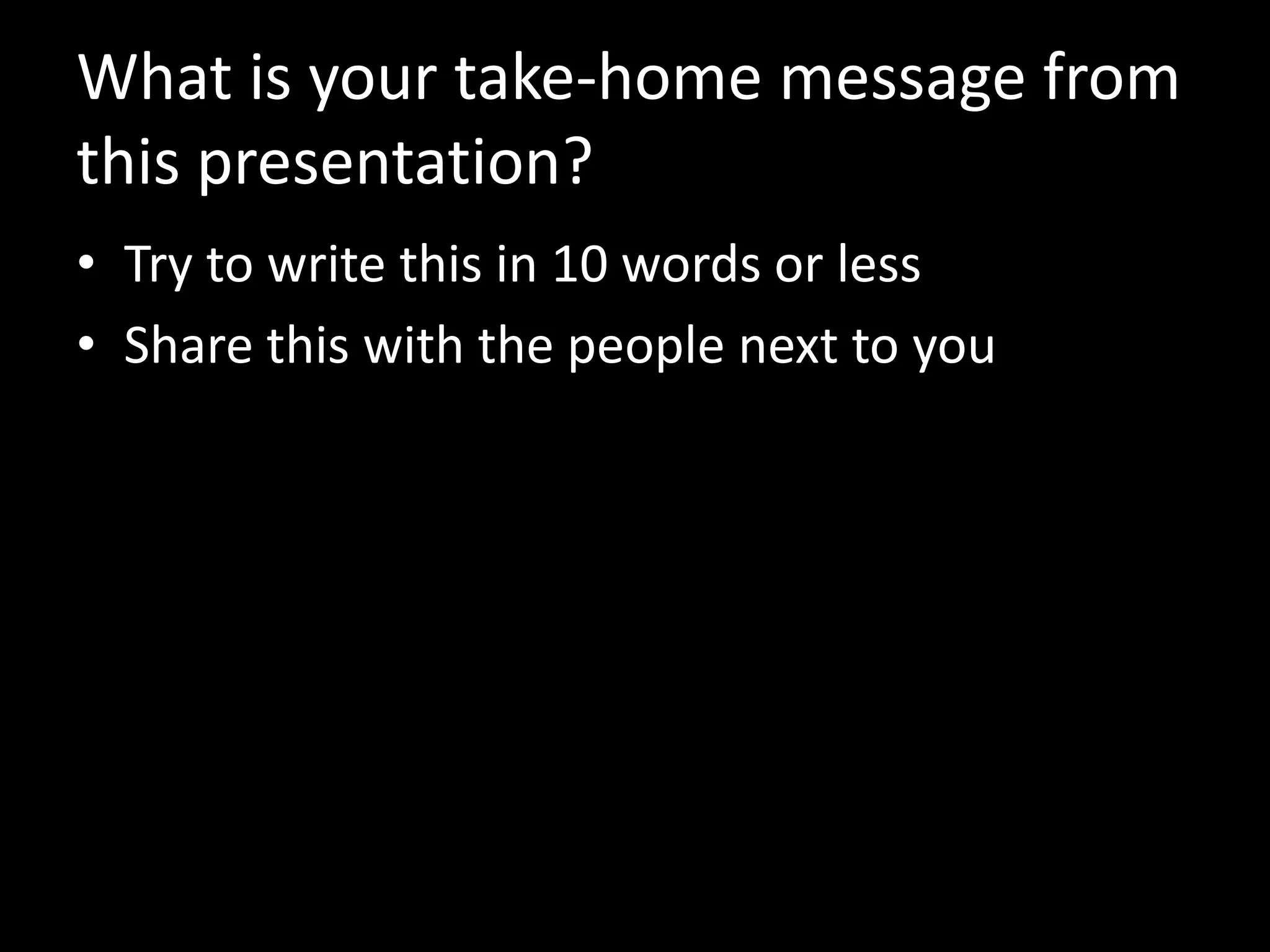 What is your take-home message from this presentation?

• Try to write this in 10 words or less
• Share this with the people next to you